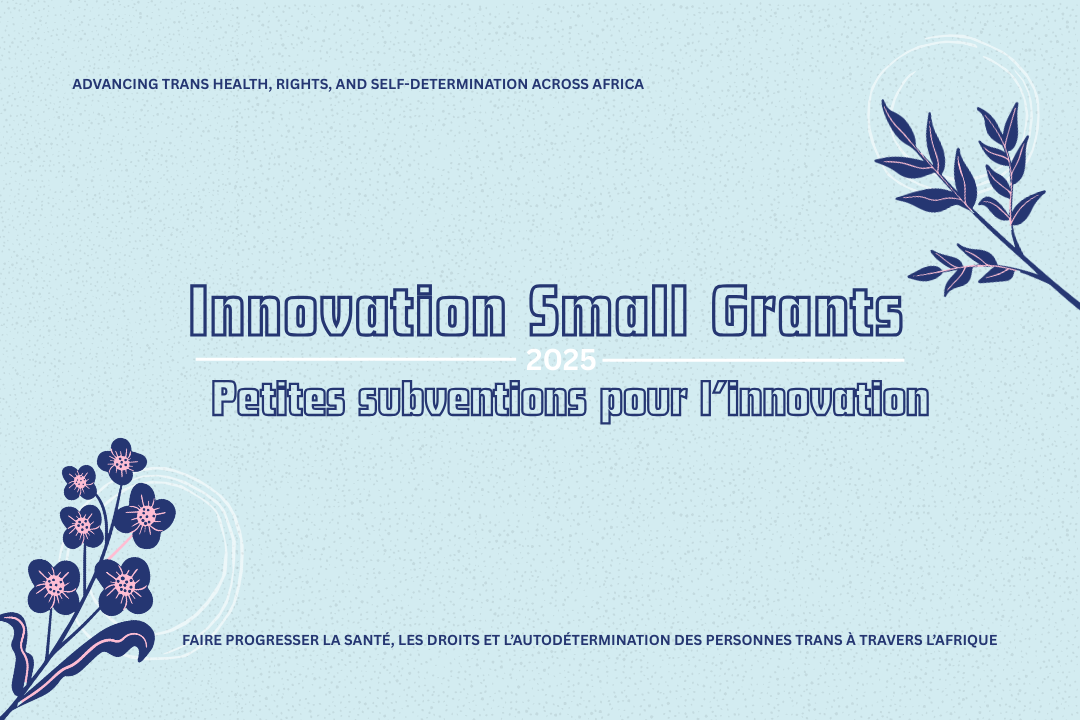 ADVANCING TRANS HEALTH, RIGHTS, AND SELF-DETERMINATION ACROSS AFRICA

Innovation Small Grants

2025

Petites subventions pour l'innovation

FAIRE PROGRESSER LA SANTÉ, LES DROITS ET L'AUTODÉTERMINATION DES PERSONNES TRANS À TRAVERS L'AFRIQUE